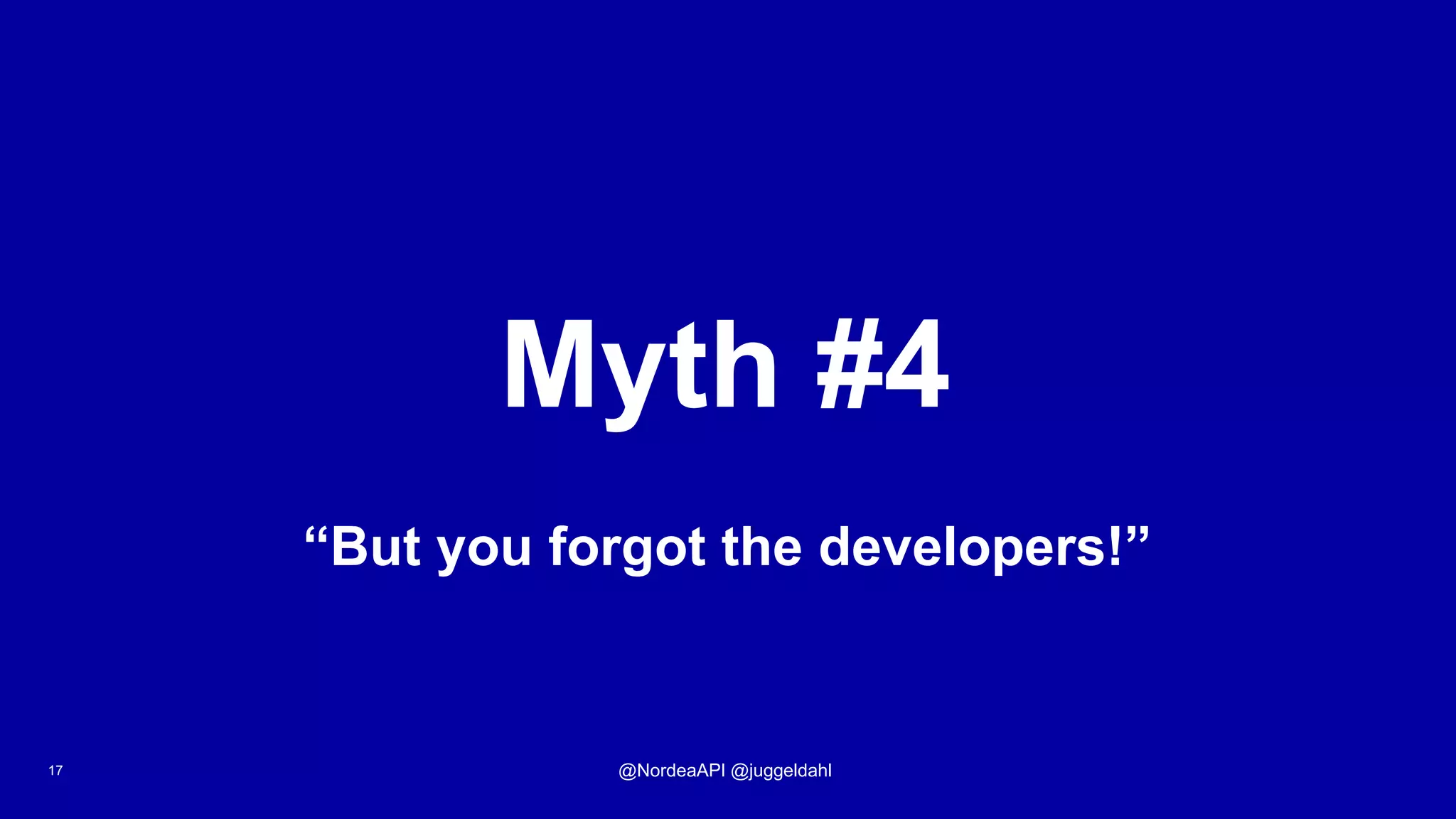 Myth #4

“But you forgot the developers!”

17

@NordeaAPI @juggeldahl